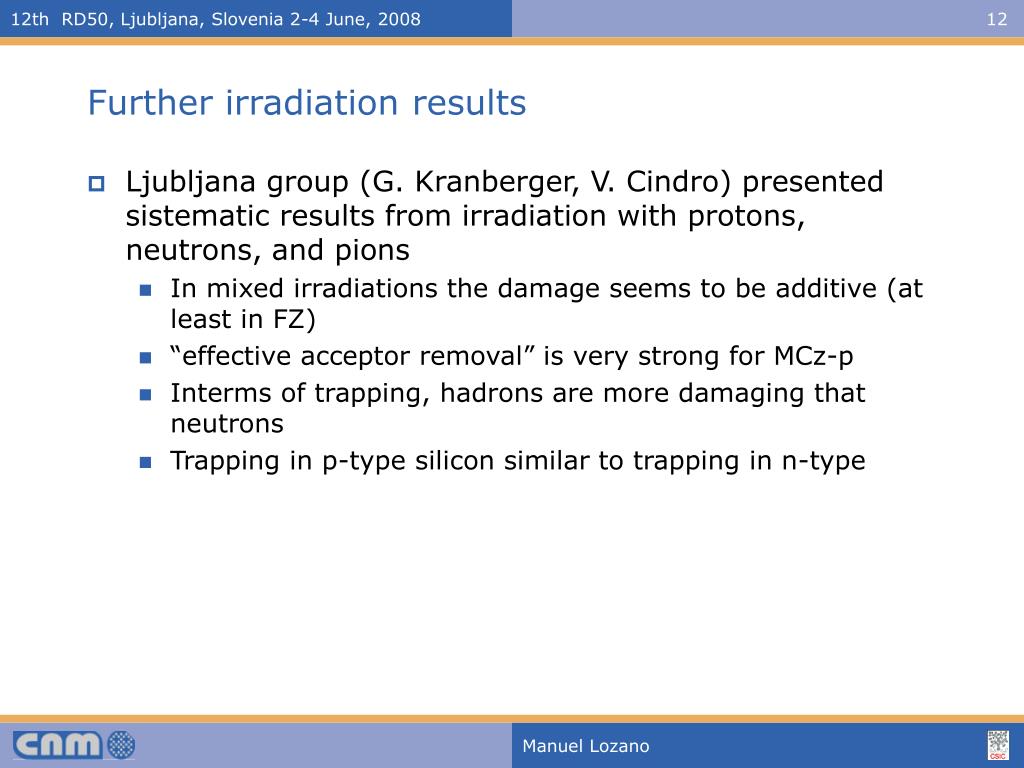 12th RD50, Ljubljana, Slovenia 2-4 June, 2008

12

Further irradiation results

Ljubljana group (G. Kranberger, V. Cindro) presented sistematic results from irradiation with protons, neutrons, and pions

In mixed irradiations the damage seems to be additive (at least in FZ)

“effective acceptor removal” is very strong for MCz-p

Interms of trapping, hadrons are more damaging that neutrons

Trapping in p-type silicon similar to trapping in n-type

cnm

Manuel Lozano

CSIC